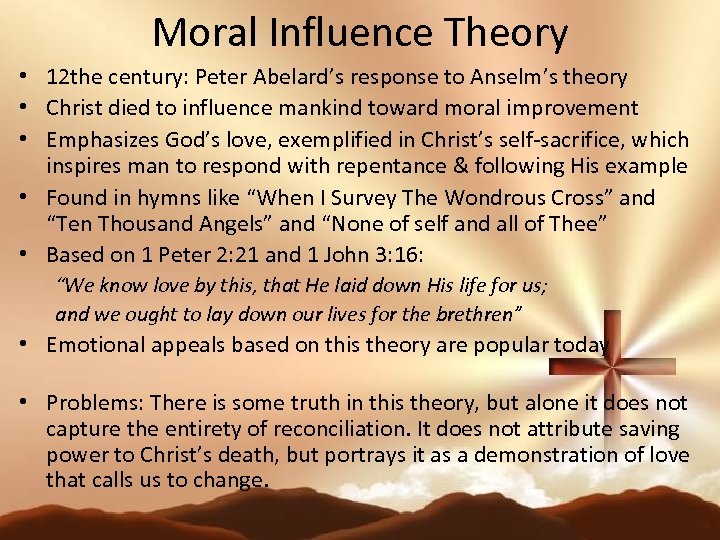 Moral Influence Theory

• 12the century: Peter Abelard's response to Anselm's theory
• Christ died to influence mankind toward moral improvement
• Emphasizes God's love, exemplified in Christ's self-sacrifice, which inspires man to respond with repentance & following His example
• Found in hymns like "When I Survey The Wondrous Cross" and "Ten Thousand Angels" and "None of self and all of Thee"
• Based on 1 Peter 2:21 and 1 John 3:16:
"We know love by this, that He laid down His life for us;
and we ought to lay down our lives for the brethren"
• Emotional appeals based on this theory are popular today
• Problems: There is some truth in this theory, but alone it does not capture the entirety of reconciliation. It does not attribute saving power to Christ's death, but portrays it as a demonstration of love that calls us to change.